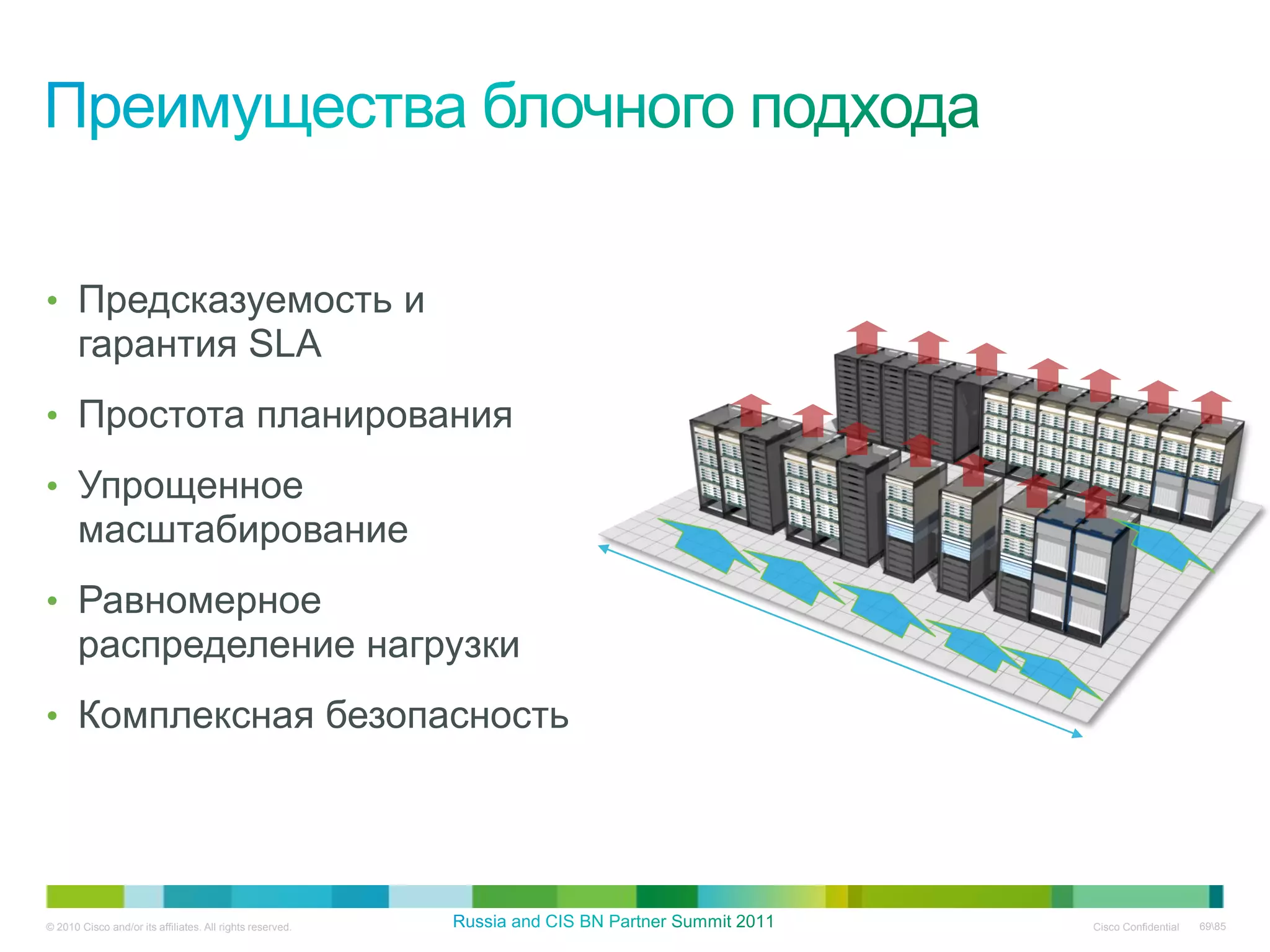 Преимущества блочного подхода

• Предсказуемость и гарантия SLA

• Простота планирования

• Упрощенное масштабирование

• Равномерное распределение нагрузки

• Комплексная безопасность

© 2010 Cisco and/or its affiliates. All rights reserved.

Russia and CIS BN Partner Summit 2011

Cisco Confidential

69\85